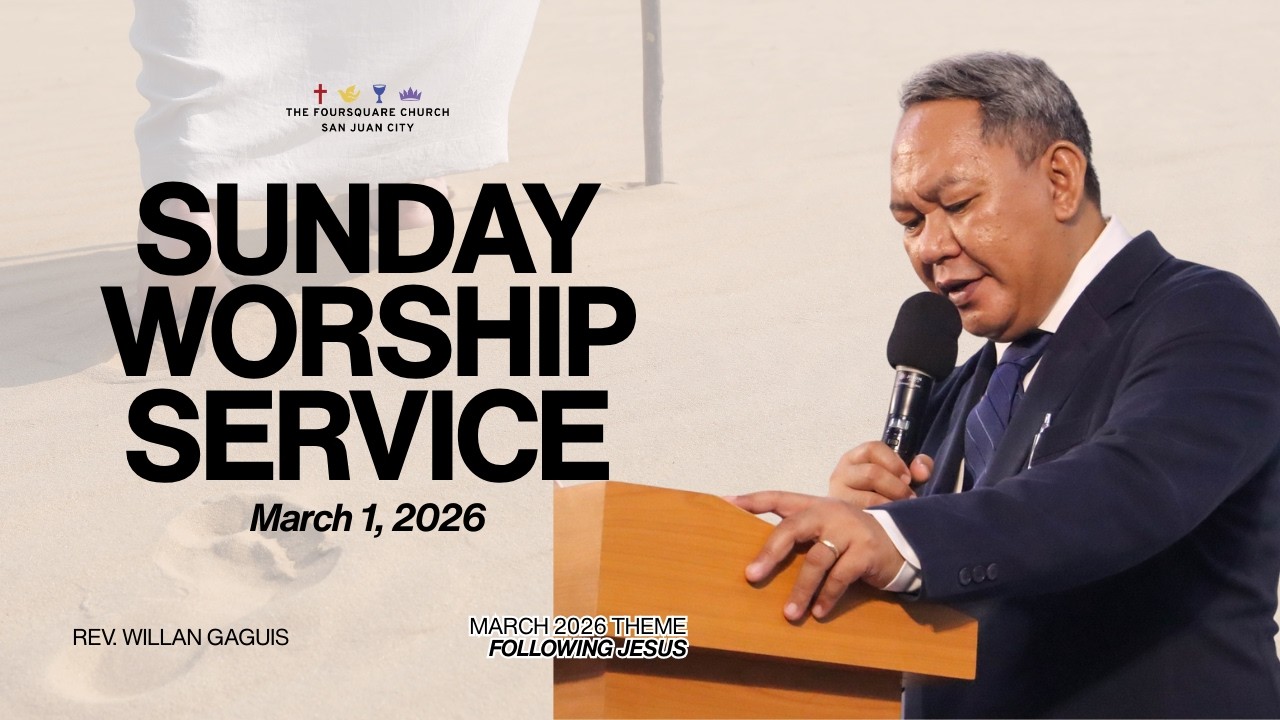 THE FOURSQUARE CHURCH
SAN JUAN CITY

SUNDAY
WORSHIP
SERVICE

March 1, 2026

REV. WILLAN GAGUIS

MARCH 2026 THEME
FOLLOWING JESUS